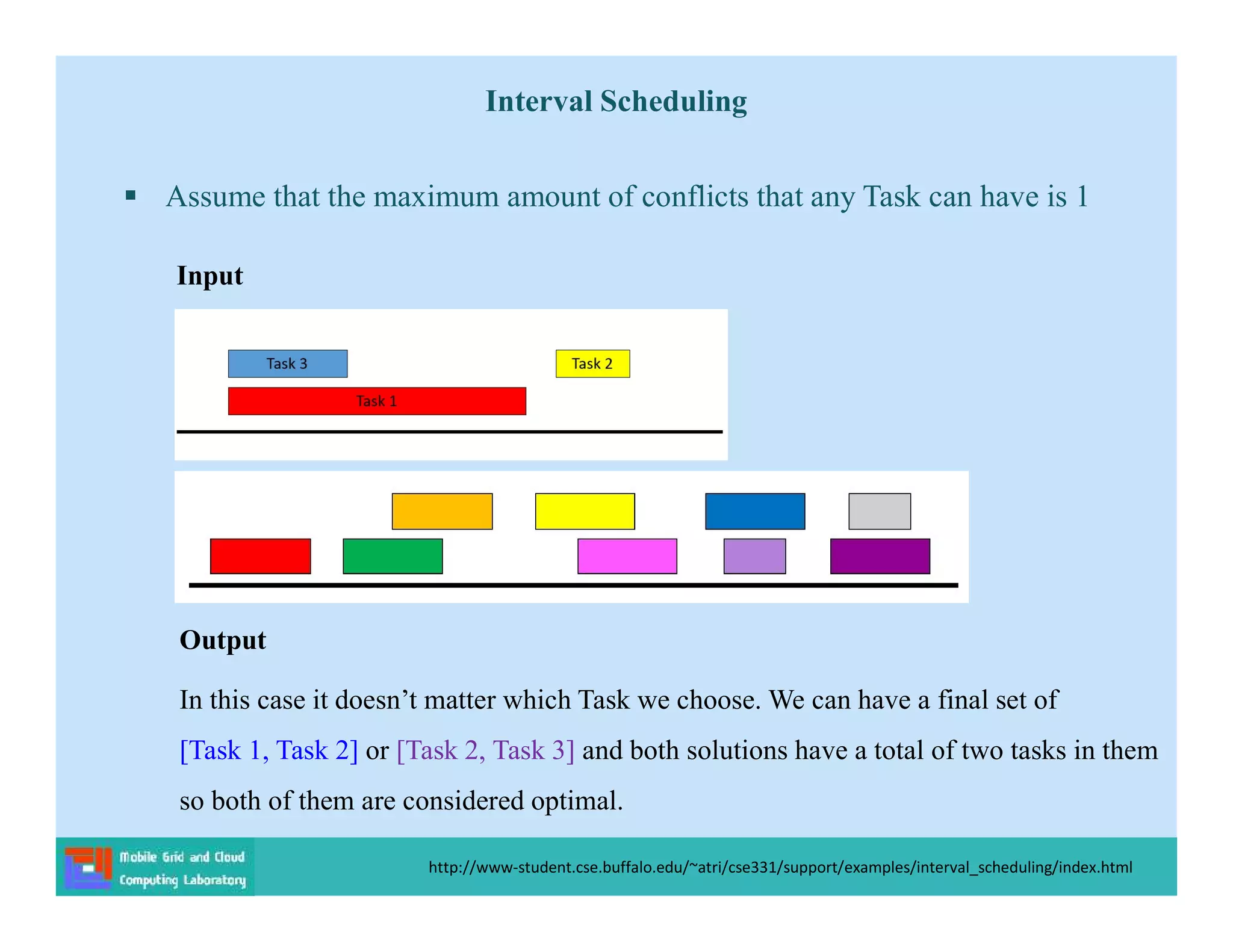 Interval Scheduling

▪ Assume that the maximum amount of conflicts that any Task can have is 1

Input

Task 3

Task 2

Task 1

Output

In this case it doesn’t matter which Task we choose. We can have a final set of [Task 1, Task 2] or [Task 2, Task 3] and both solutions have a total of two tasks in them so both of them are considered optimal.

Mobile Grid and Cloud Computing Laboratory

http://www-student.cse.buffalo.edu/~atri/cse331/support/examples/interval_scheduling/index.html